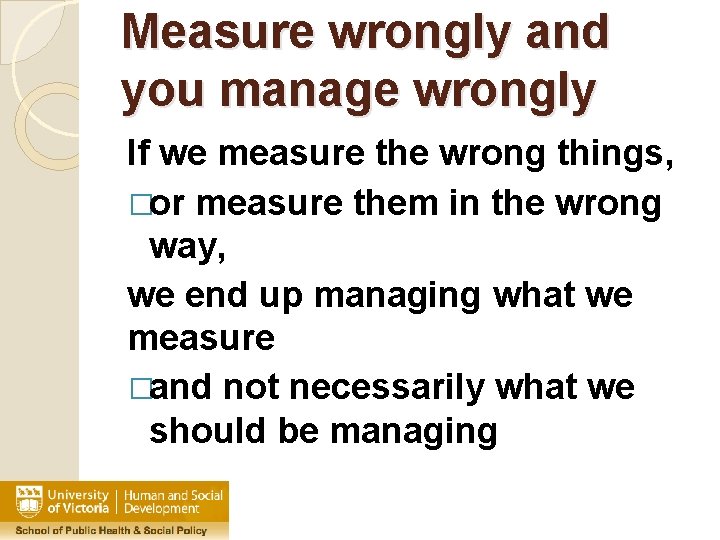 Measure wrongly and you manage wrongly

If we measure the wrong things,

□or measure them in the wrong way,

we end up managing what we measure

□and not necessarily what we should be managing

University of Victoria | Human and Social Development

School of Public Health & Social Policy